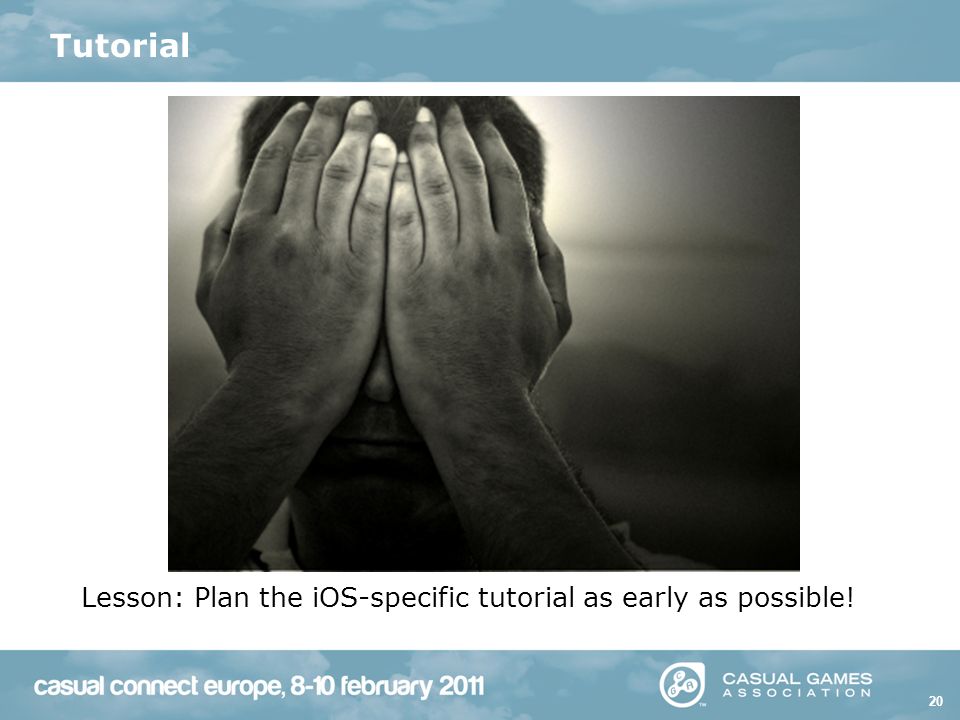 Tutorial

Lesson: Plan the iOS-specific tutorial as early as possible!

casual connect europe, 8-10 february 2011

CASUAL GAMES ASSOCIATION

20